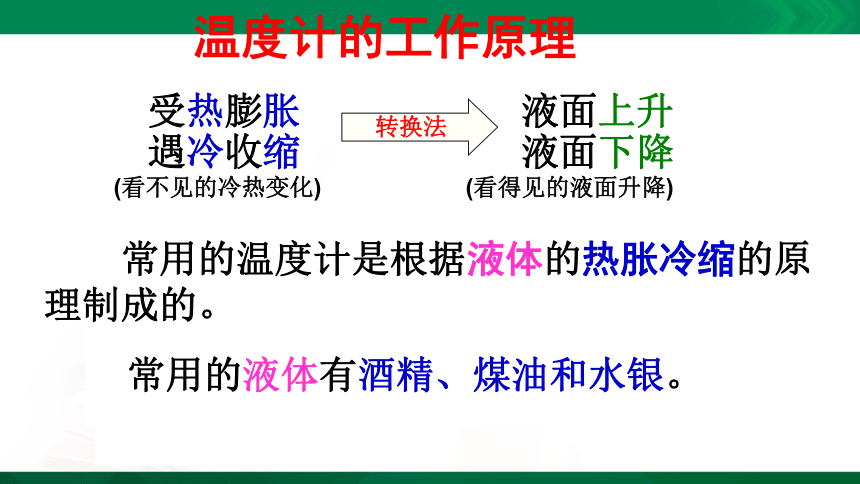 温度计的工作原理

受热膨胀
遇冷收缩
(看不见的冷热变化)

转换法

液面上升
液面下降
(看得见的液面升降)

常用的温度计是根据液体的热胀冷缩的原理制成的。

常用的液体有酒精、煤油和水银。